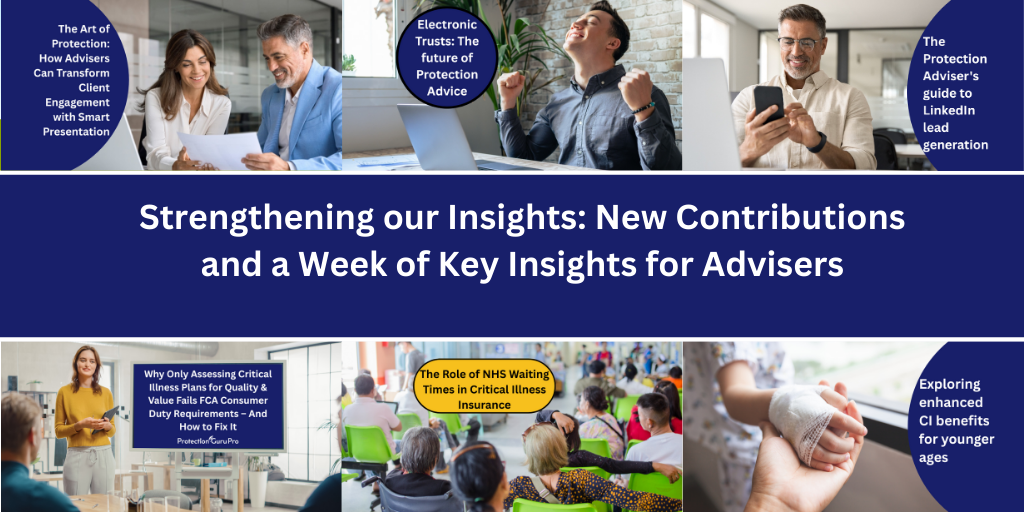 The Art of Protection: How Advisers Can Transform Client Engagement with Smart Presentation

Electronic Trusts: The future of Protection Advice

The Protection Adviser's guide to LinkedIn lead generation

Strengthening our Insights: New Contributions and a Week of Key Insights for Advisers

Why Only Assessing Critical Illness Plans for Quality & Value Fails FCA Consumer Duty Requirements – And How to Fix It

ProtectionGuruPro

The Role of NHS Waiting Times in Critical Illness Insurance

Exploring enhanced CI benefits for younger ages